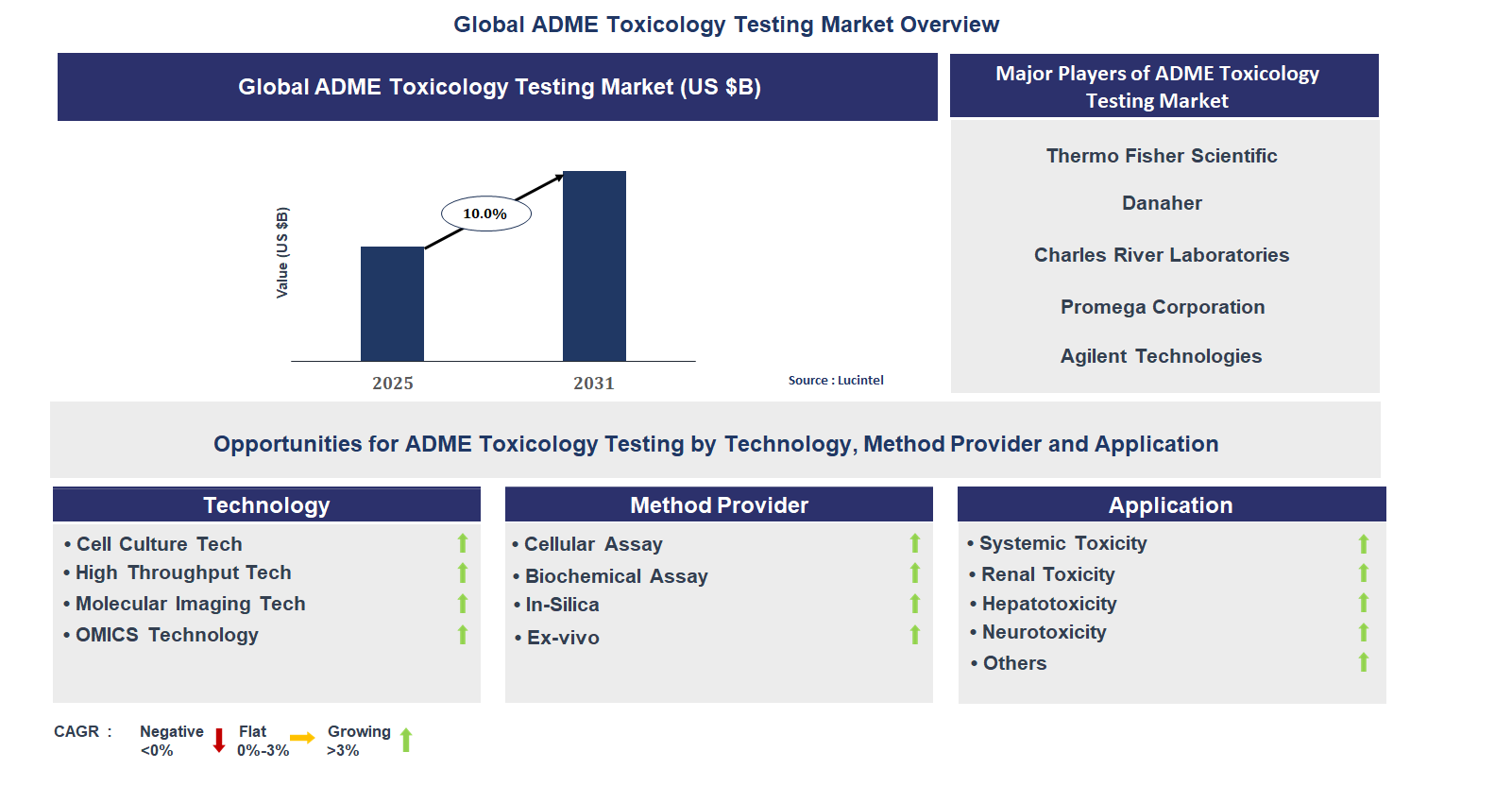 Global ADME Toxicology Testing Market Overview

Global ADME Toxicology Testing Market (US $B)

Value (US $B)

10.0%

2025

2031

Source : Lucintel

Major Players of ADME Toxicology Testing Market

Thermo Fisher Scientific

Danaher

Charles River Laboratories

Promega Corporation

Agilent Technologies

Opportunities for ADME Toxicology Testing by Technology, Method Provider and Application

Technology

• Cell Culture Tech
• High Throughput Tech
• Molecular Imaging Tech
• OMICS Technology

Method Provider

• Cellular Assay
• Biochemical Assay
• In-Silica
• Ex-vivo

Application

• Systemic Toxicity
• Renal Toxicity
• Hepatotoxicity
• Neurotoxicity
• Others

CAGR : Negative <0% Flat 0%-3% Growing >3%